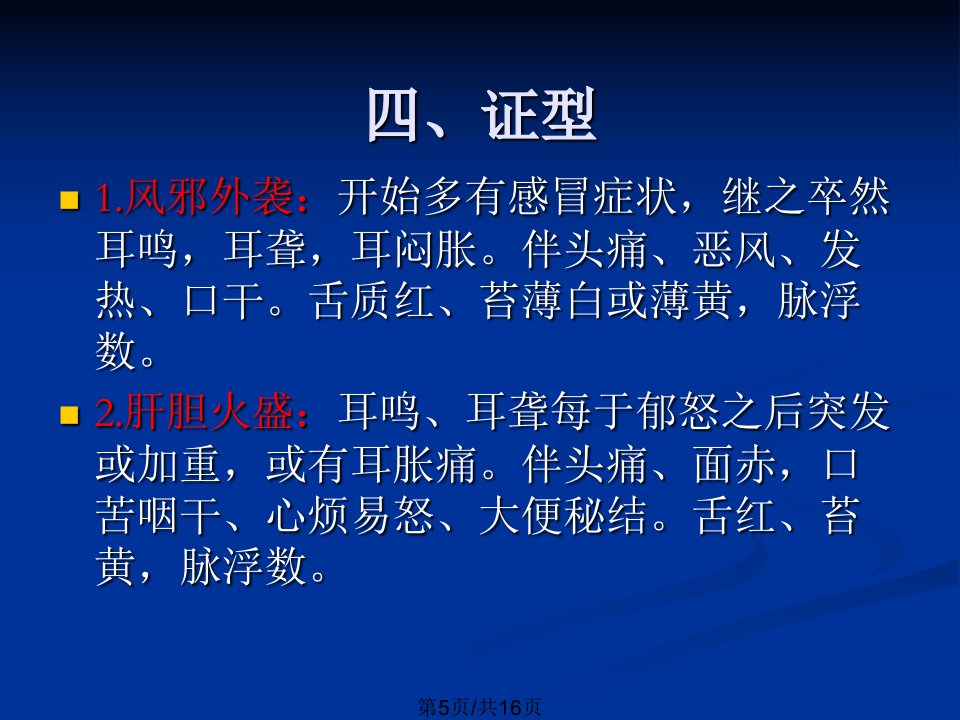 四、证型

1.风邪外袭：开始多有感冒症状，继之卒然耳鸣，耳聋，耳闷胀。伴头痛、恶风、发热、口干。舌质红、苔薄白或薄黄，脉浮数。

2.肝胆火盛：耳鸣、耳聋每于郁怒之后突发或加重，或有耳胀痛。伴头痛、面赤，口苦咽干、心烦易怒、大便秘结。舌红、苔黄，脉浮数。

第5页/共16页